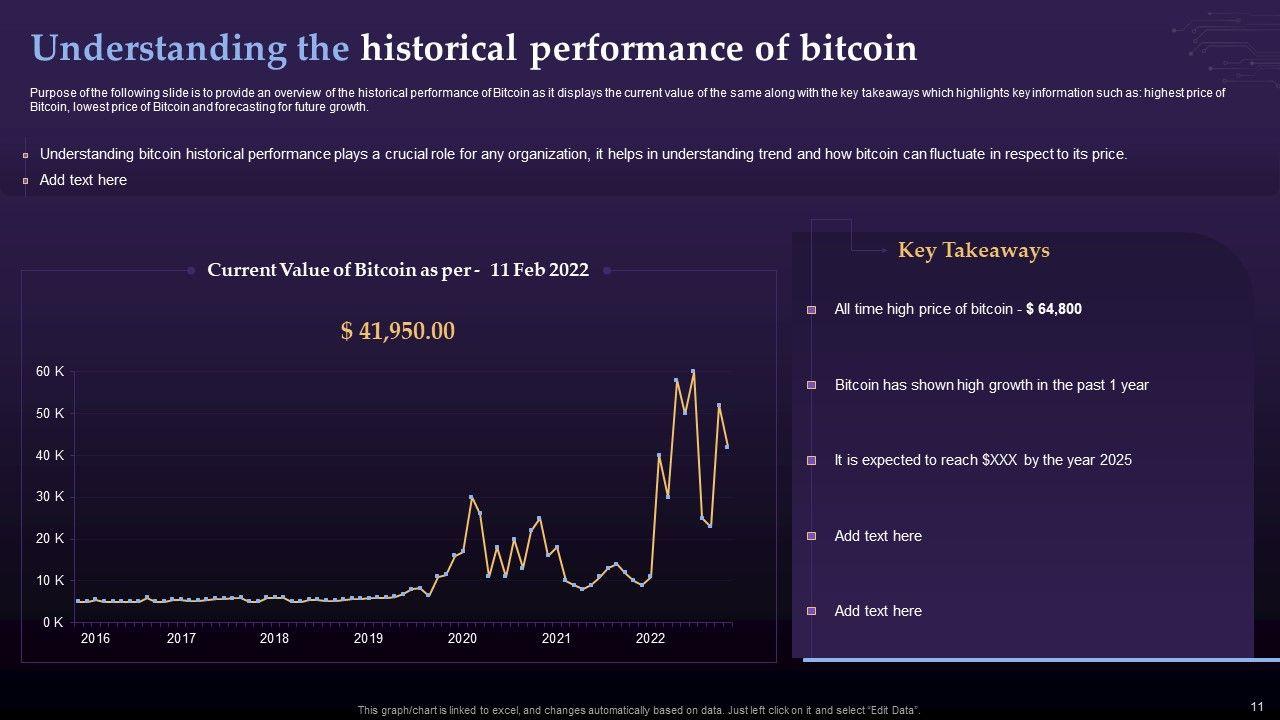 Understanding the historical performance of bitcoin

Purpose of the following slide is to provide an overview of the historical performance of Bitcoin as it displays the current value of the same along with the key takeaways which highlights key information such as: highest price of Bitcoin, lowest price of Bitcoin and forecasting for future growth.

Understanding bitcoin historical performance plays a crucial role for any organization, it helps in understanding trend and how bitcoin can fluctuate in respect to its price.

Add text here

Current Value of Bitcoin as per - 11 Feb 2022

$ 41,950.00

60 K
50 K
40 K
30 K
20 K
10 K
0 K

2016 2017 2018 2019 2020 2021 2022

Key Takeaways

All time high price of bitcoin - $ 64,800

Bitcoin has shown high growth in the past 1 year

It is expected to reach $XXX by the year 2025

Add text here

Add text here

This graph/chart is linked to excel, and changes automatically based on data. Just left click on it and select "Edit Data".

11